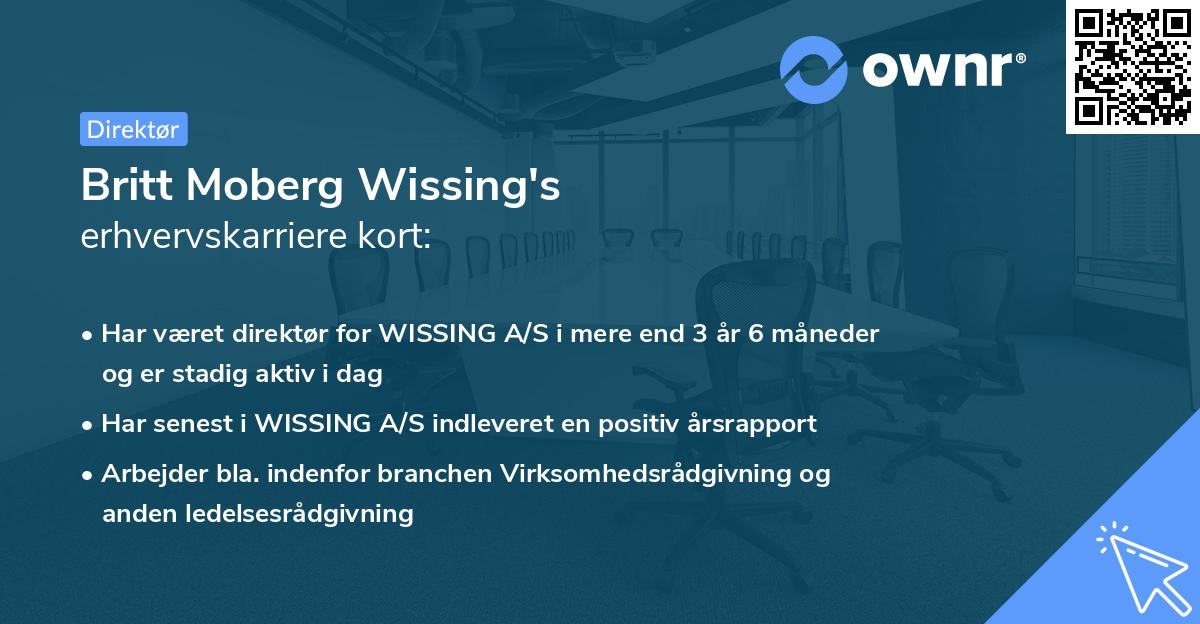 ownr®

Direktør

Britt Moberg Wissing's
erhvervskarriere kort:

• Har været direktør for WISSING A/S i mere end 3 år 6 måneder og er stadig aktiv i dag

• Har senest i WISSING A/S indleveret en positiv årsrapport

• Arbejder bla. indenfor branchen Virksomhedsrådgivning og anden ledelsesrådgivning